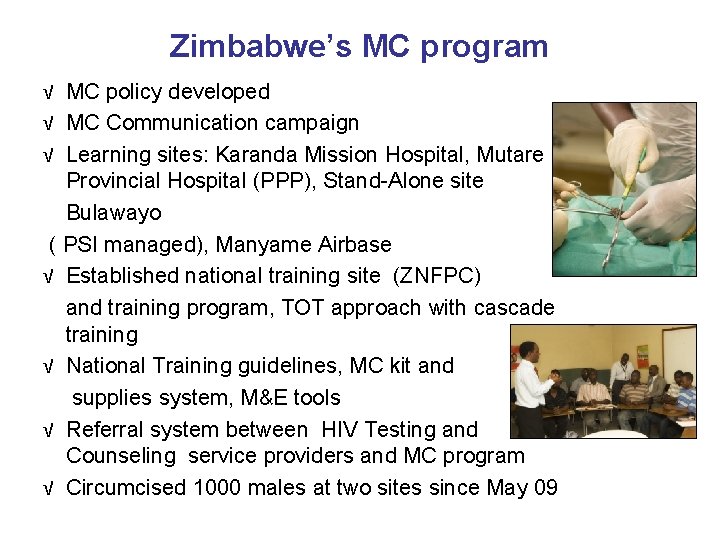 Zimbabwe's MC program

√ MC policy developed

√ MC Communication campaign

√ Learning sites: Karanda Mission Hospital, Mutare Provincial Hospital (PPP), Stand-Alone site Bulawayo

( PSI managed), Manyame Airbase

√ Established national training site (ZNFPC) and training program, TOT approach with cascade training

√ National Training guidelines, MC kit and supplies system, M&E tools

√ Referral system between HIV Testing and Counseling service providers and MC program

√ Circumcised 1000 males at two sites since May 09